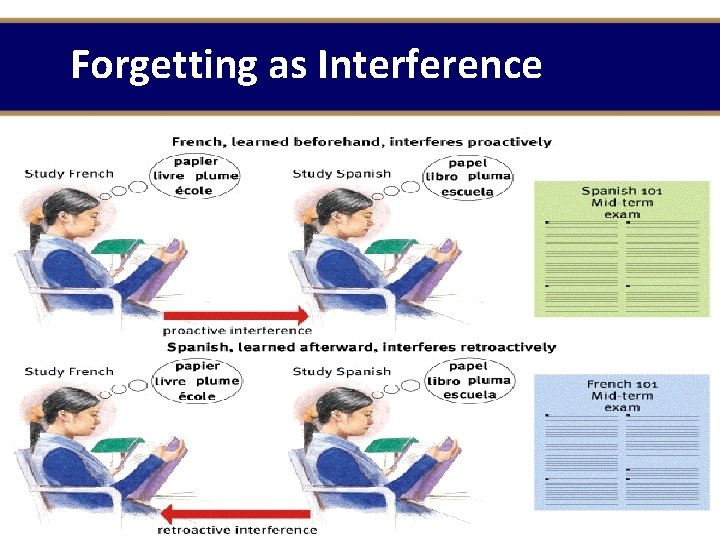 Forgetting as Interference

French, learned beforehand, interferes proactively

Study French

papier
livre plume
école

Study Spanish

papel
libro pluma
escuela

Spanish 101
Mid-term
exam

proactive interference

Spanish, learned afterward, interferes retroactively

Study French

papier
livre plume
école

Study Spanish

papel
libro pluma
escuela

French 101
Mid-term
exam

retroactive interference